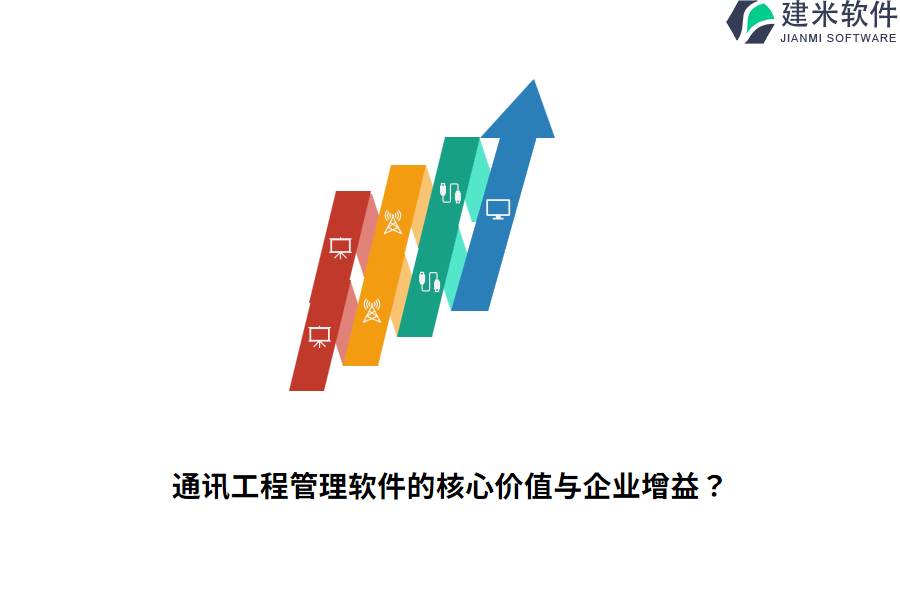 建米软件
JIANMI SOFTWARE

通讯工程管理软件的核心价值与企业增益？